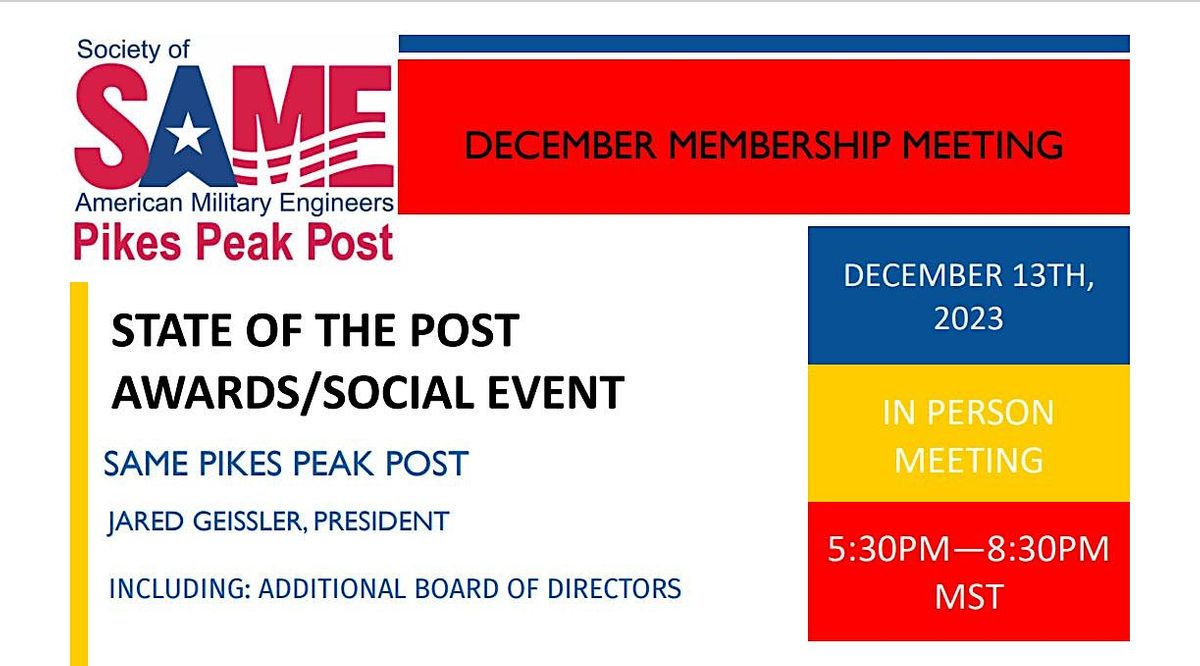 Society of
SAME
American Military Engineers
Pikes Peak Post

DECEMBER MEMBERSHIP MEETING

STATE OF THE POST
AWARDS/SOCIAL EVENT

SAME PIKES PEAK POST

JARED GEISSLER, PRESIDENT

INCLUDING: ADDITIONAL BOARD OF DIRECTORS

DECEMBER 13TH, 2023

IN PERSON MEETING

5:30PM—8:30PM MST